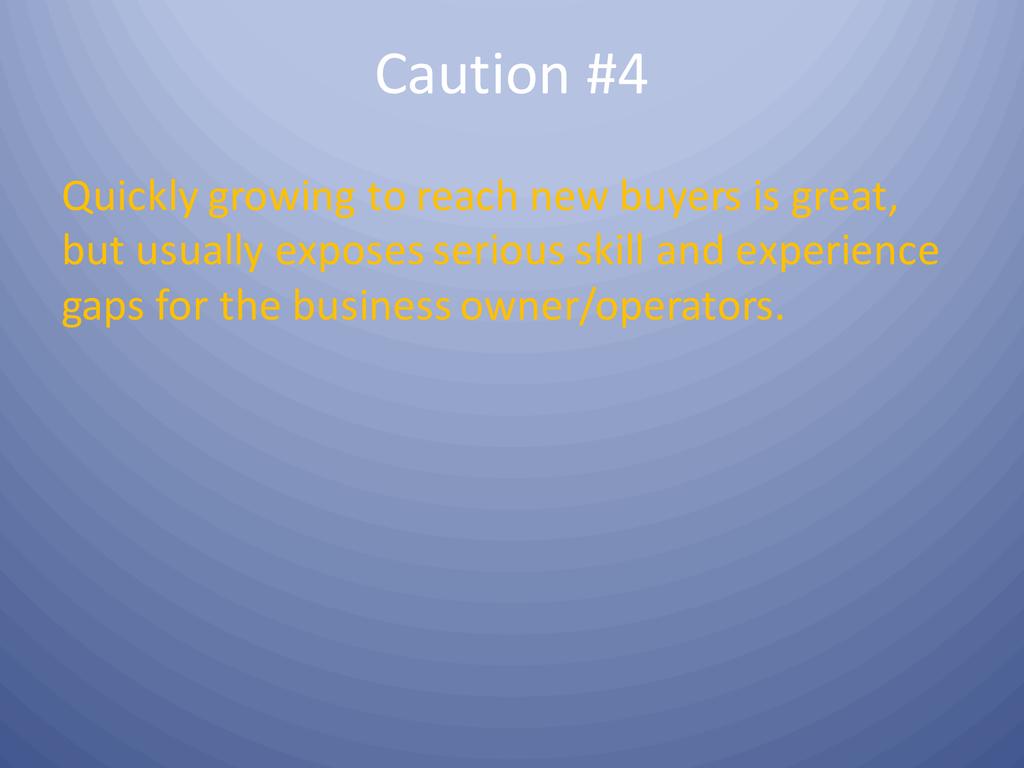 Caution #4

Quickly growing to reach new buyers is great, but usually exposes serious skill and experience gaps for the business owner/operators.